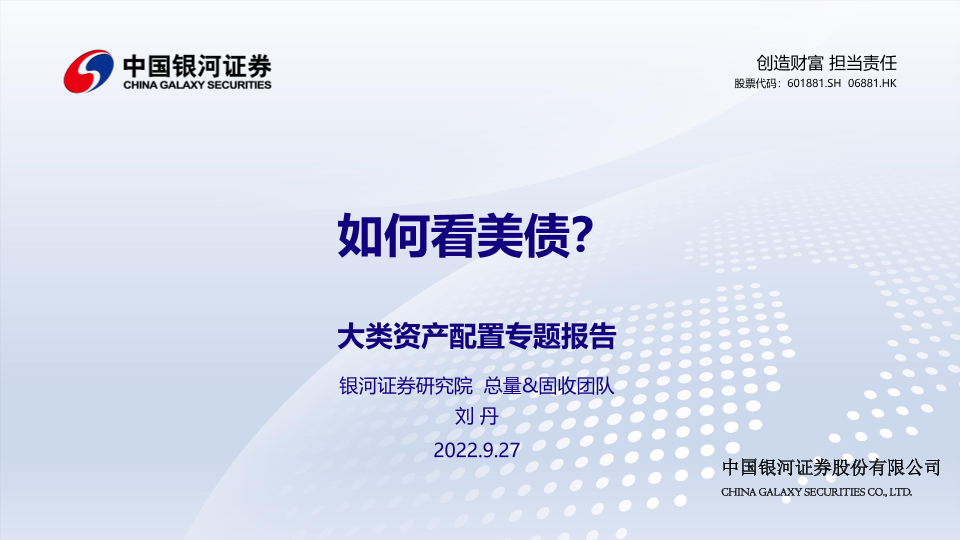 中国银河证券
CHINA GALAXY SECURITIES

创造财富 担当责任
股票代码：601881.SH 06881.HK

如何看美债？

大类资产配置专题报告

银河证券研究院 总量&固收团队
刘 丹
2022.9.27

中国银河证券股份有限公司
CHINA GALAXY SECURITIES CO., LTD.